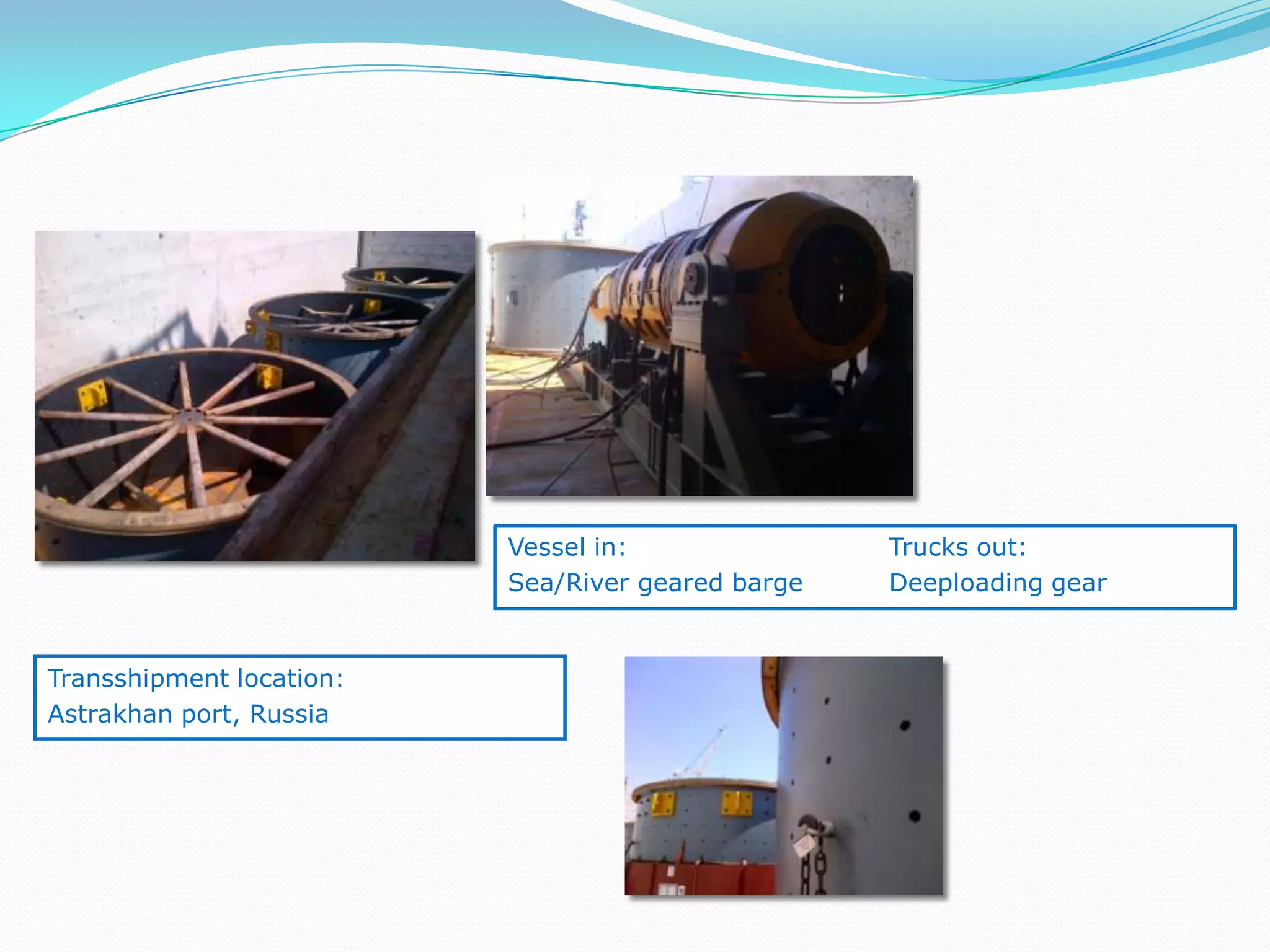 Vessel in:
Sea/River geared barge

Trucks out:
Deeploading gear

Transshipment location:
Astrakhan port, Russia